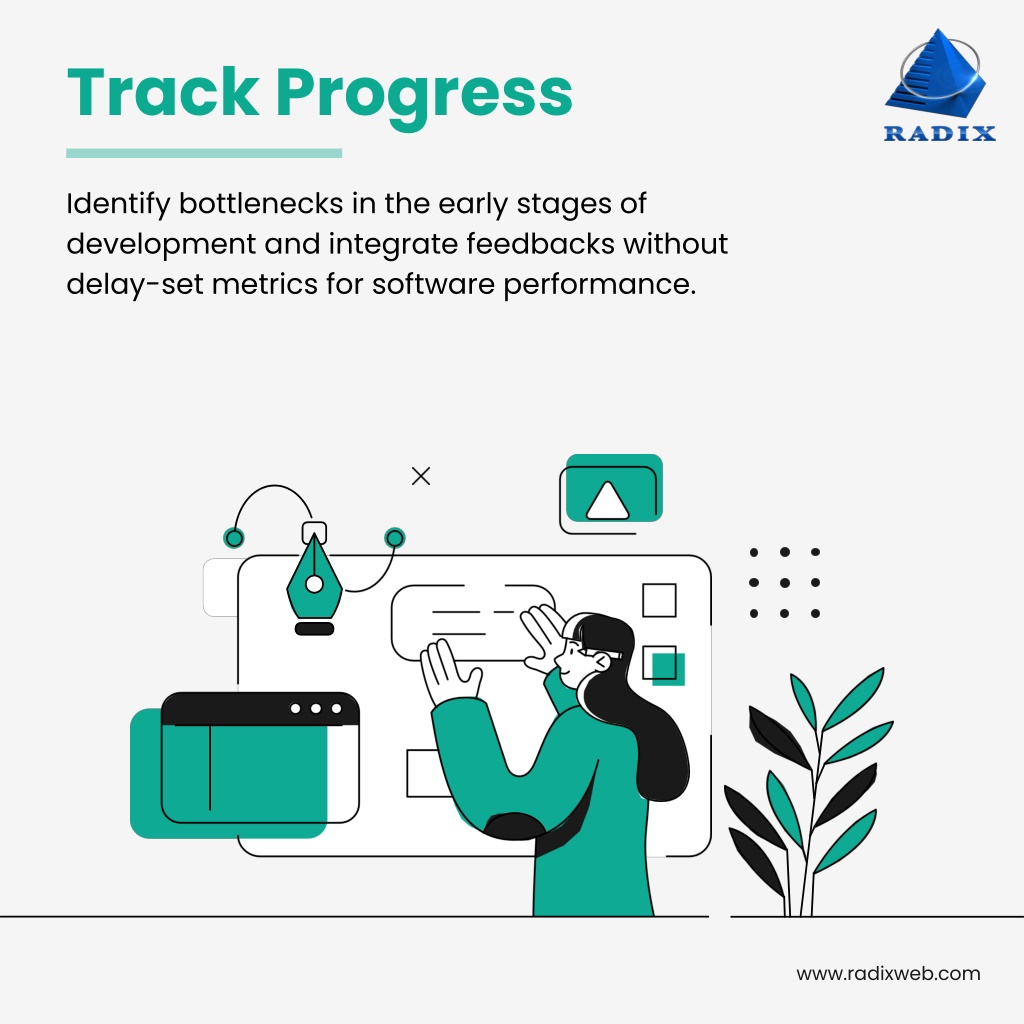 Track Progress

RADIX

Identify bottlenecks in the early stages of development and integrate feedbacks without delay-set metrics for software performance.

www.radixweb.com